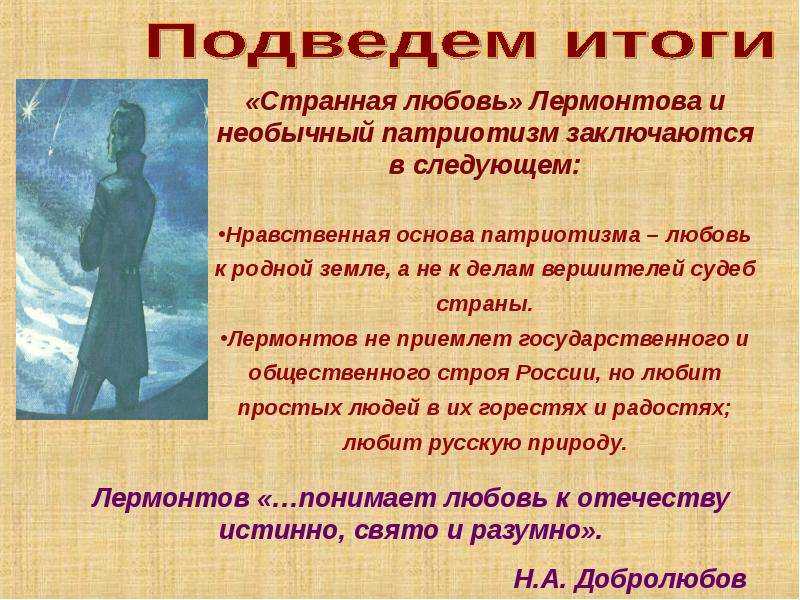 Подведем итоги

«Странная любовь» Лермонтова и необычный патриотизм заключаются в следующем:

•Нравственная основа патриотизма – любовь к родной земле, а не к делам вершителей судеб страны.

•Лермонтов не приемлет государственного и общественного строя России, но любит простых людей в их горестях и радостях; любит русскую природу.

Лермонтов «…понимает любовь к отечеству истинно, свято и разумно».

Н.А. Добролюбов